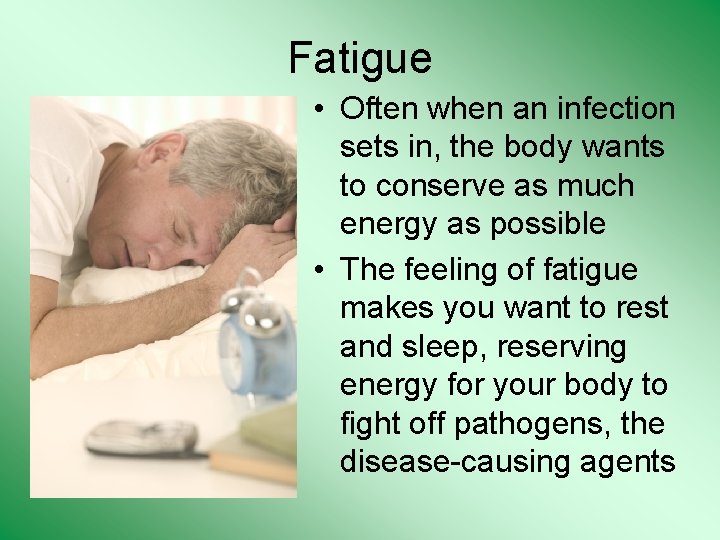 Fatigue

• Often when an infection sets in, the body wants to conserve as much energy as possible

• The feeling of fatigue makes you want to rest and sleep, reserving energy for your body to fight off pathogens, the disease-causing agents